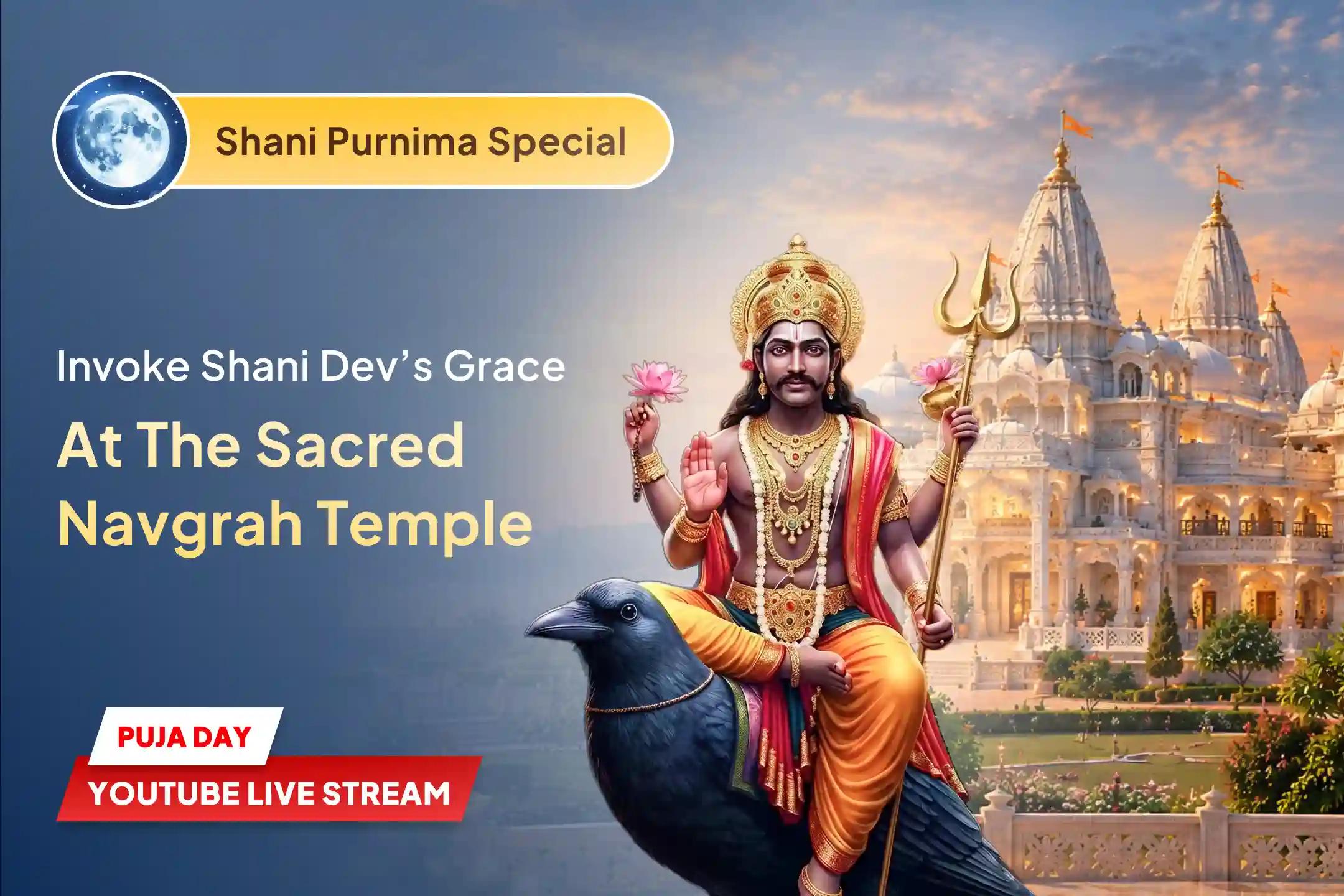 Shani Purnima Special

Invoke Shani Dev's Grace

At The Sacred Navgrah Temple

PUJA DAY

YOUTUBE LIVE STREAM